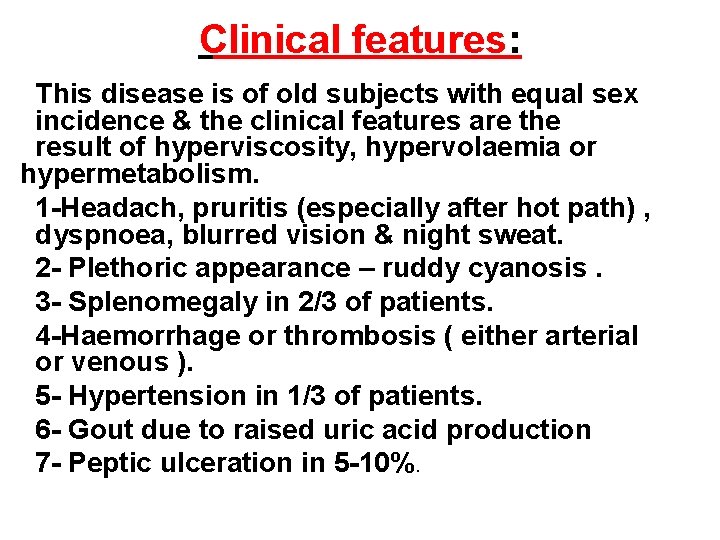 Clinical features:

This disease is of old subjects with equal sex incidence & the clinical features are the result of hyperviscosity, hypervolaemia or hypermetabolism.

1-Headach, pruritis (especially after hot path) , dyspnoea, blurred vision & night sweat.

2- Plethoric appearance – ruddy cyanosis .

3- Splenomegaly in 2/3 of patients.

4-Haemorrhage or thrombosis ( either arterial or venous ).

5- Hypertension in 1/3 of patients.

6- Gout due to raised uric acid production

7- Peptic ulceration in 5-10%.